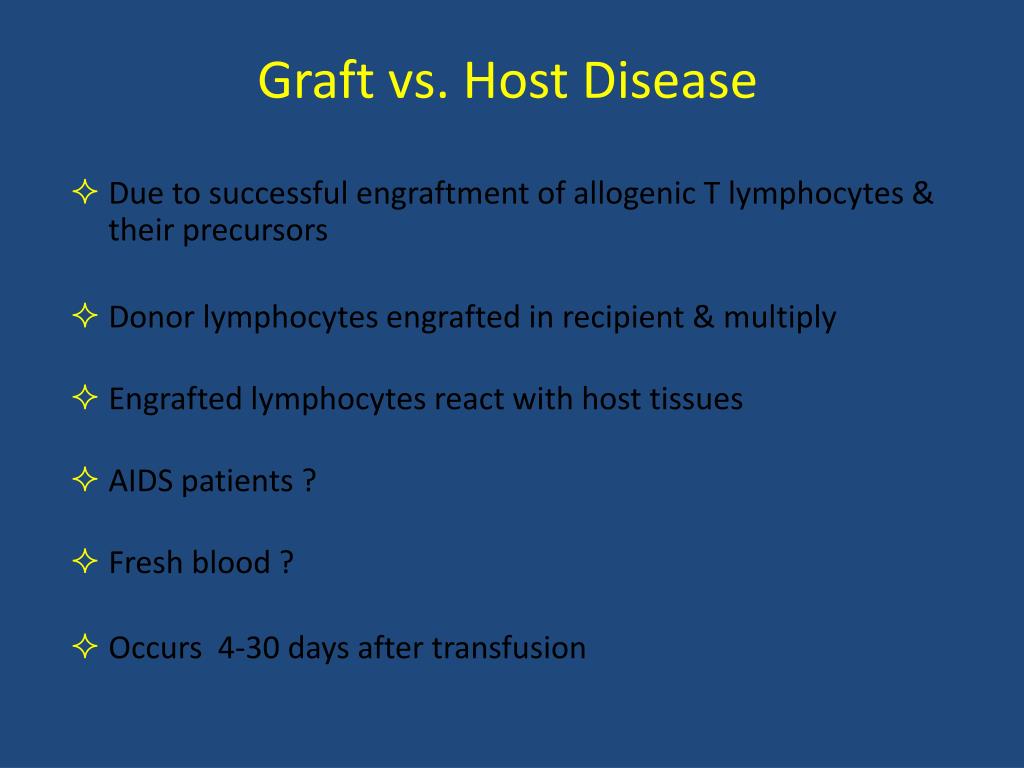 Graft vs. Host Disease

✧ Due to successful engraftment of allogenic T lymphocytes & their precursors

✧ Donor lymphocytes engrafted in recipient & multiply

✧ Engrafted lymphocytes react with host tissues

✧ AIDS patients ?

✧ Fresh blood ?

✧ Occurs 4-30 days after transfusion